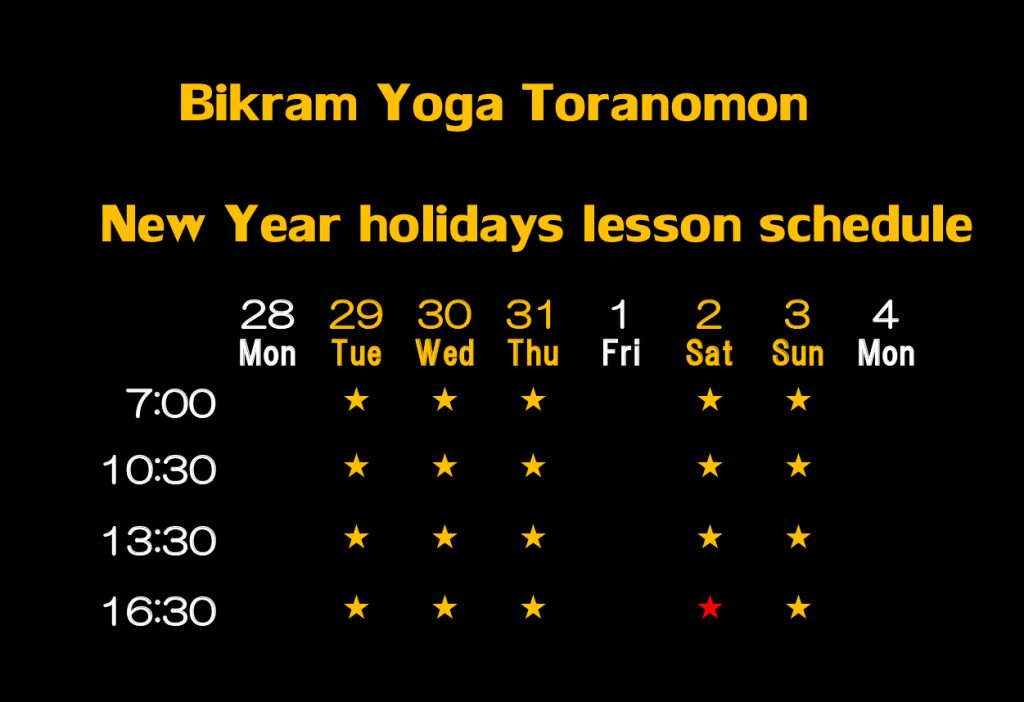 Bikram Yoga Toranomon

New Year holidays lesson schedule

| | 28 Mon | 29 Tue | 30 Wed | 31 Thu | 1 Fri | 2 Sat | 3 Sun | 4 Mon |
|---|---|---|---|---|---|---|---|---|
| 7:00 | | ★ | ★ | ★ | | ★ | ★ | |
| 10:30 | | ★ | ★ | ★ | | ★ | ★ | |
| 13:30 | | ★ | ★ | ★ | | ★ | ★ | |
| 16:30 | | ★ | ★ | ★ | | ★ | ★ | |